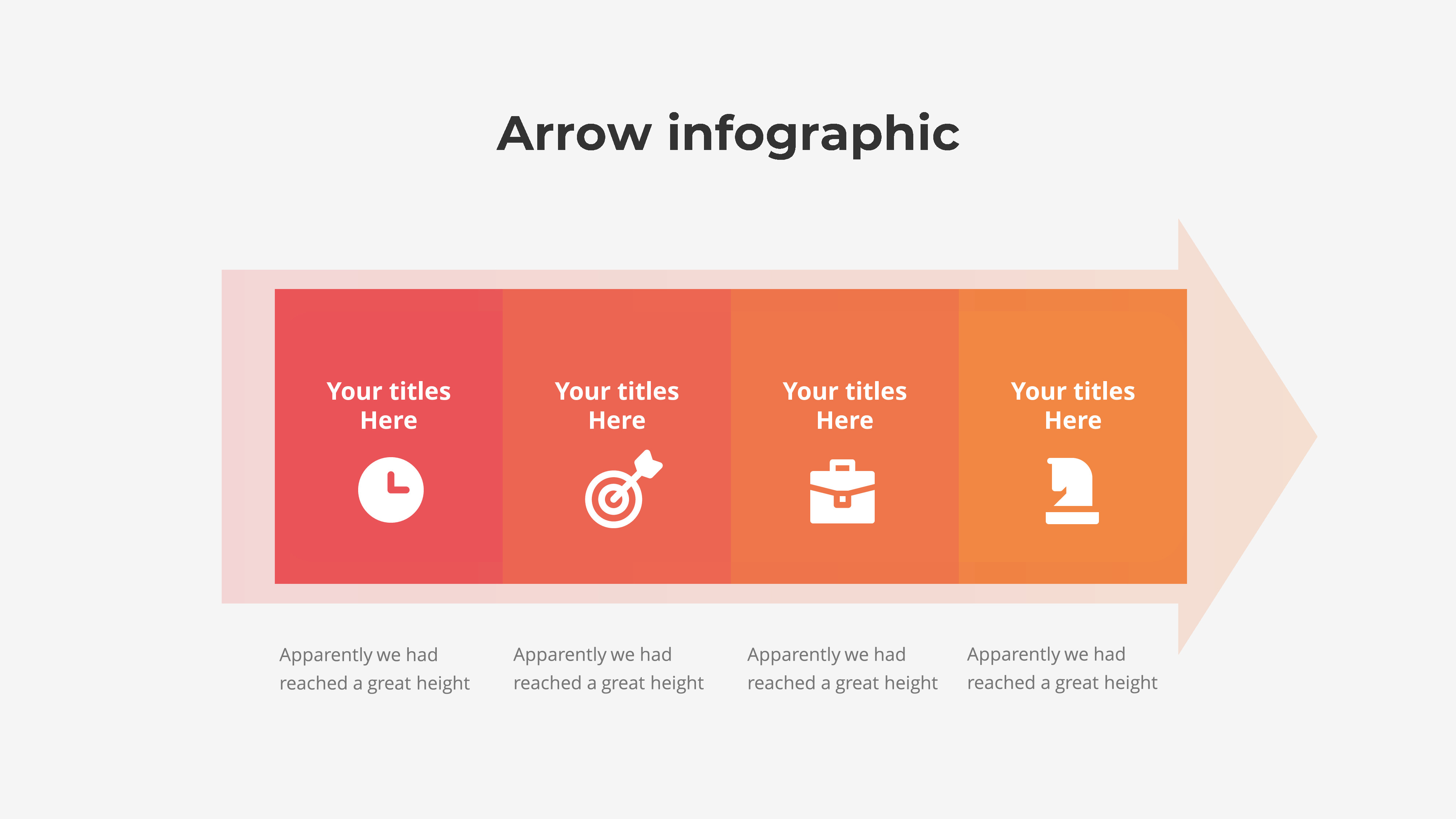 Arrow infographic

Your titles Here

Your titles Here

Your titles Here

Your titles Here

Apparently we had reached a great height

Apparently we had reached a great height

Apparently we had reached a great height

Apparently we had reached a great height